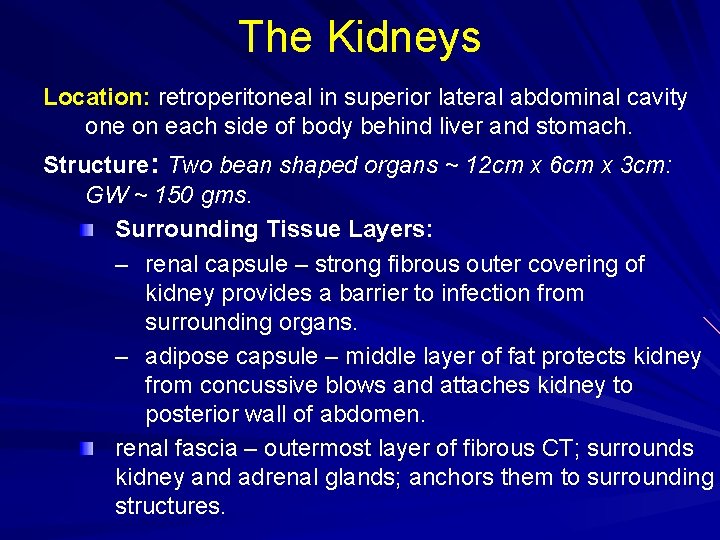 The Kidneys

Location: retroperitoneal in superior lateral abdominal cavity one on each side of body behind liver and stomach.

Structure: Two bean shaped organs ~ 12cm x 6cm x 3cm: GW ~ 150 gms.

Surrounding Tissue Layers:

– renal capsule – strong fibrous outer covering of kidney provides a barrier to infection from surrounding organs.

– adipose capsule – middle layer of fat protects kidney from concussive blows and attaches kidney to posterior wall of abdomen.

renal fascia – outermost layer of fibrous CT; surrounds kidney and adrenal glands; anchors them to surrounding structures.